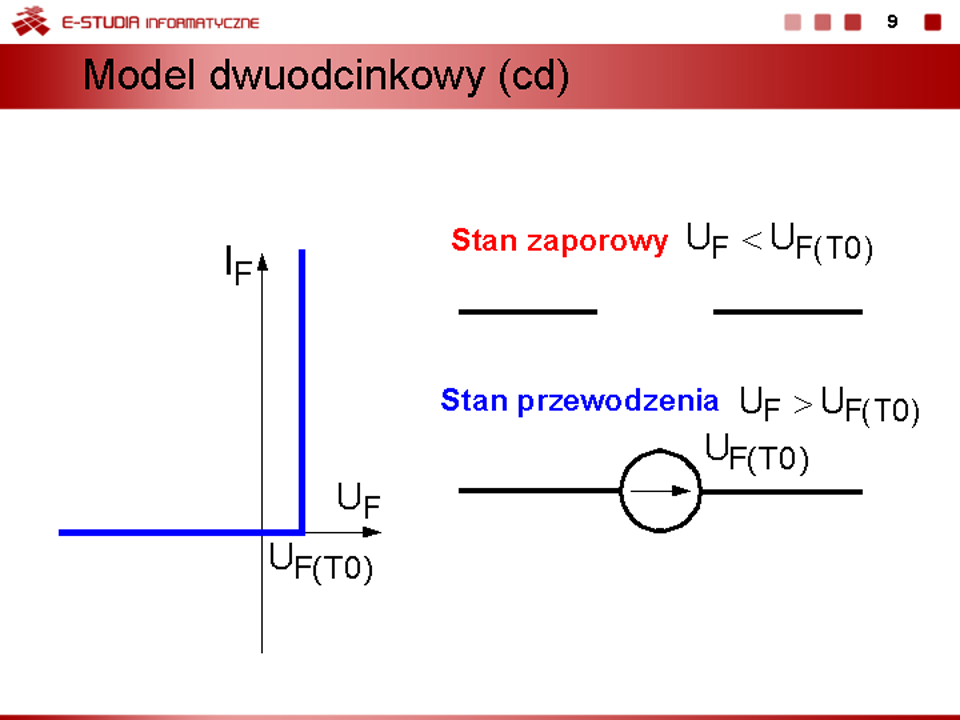 E-STUDIA INFORMATYCZNE

9

Model dwuodcinkowy (cd)

$I_F$

$U_F$

$U_{F(T0)}$

Stan zaporowy $U_F < U_{F(T0)}$

Stan przewodzenia $U_F > U_{F(T0)}$

$U_{F(T0)}$